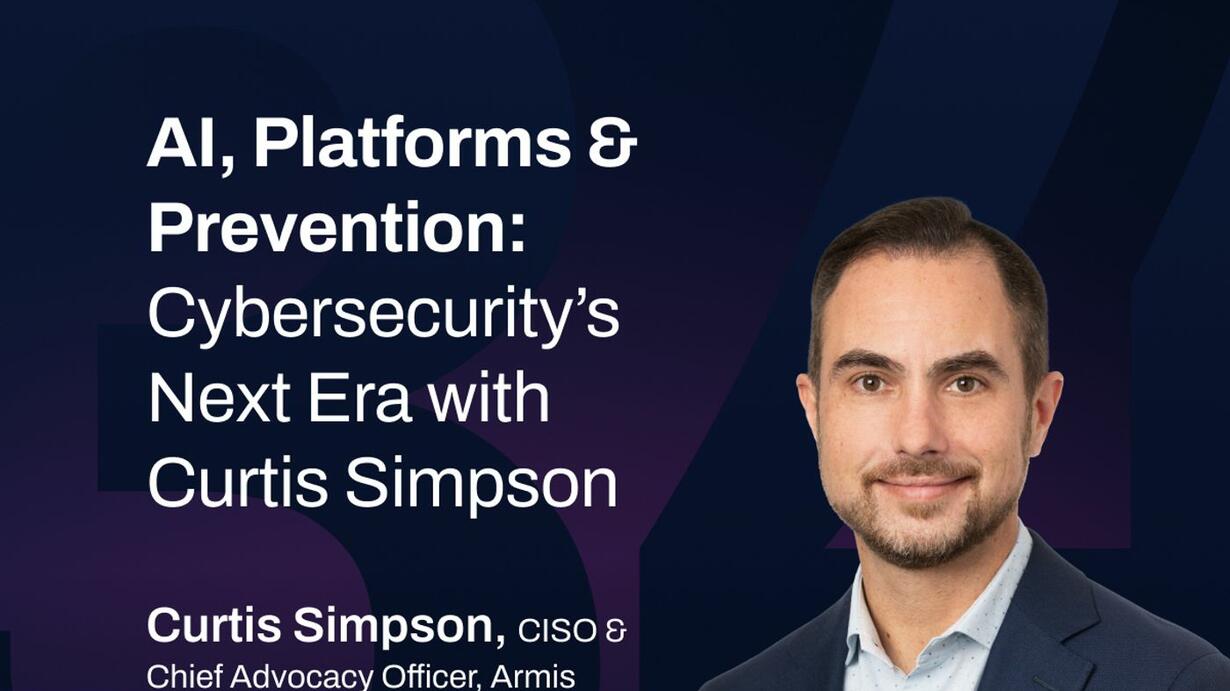 AI, Platforms & Prevention: Cybersecurity's Next Era with Curtis Simpson

Curtis Simpson, CISO & Chief Advocacy Officer, Armis